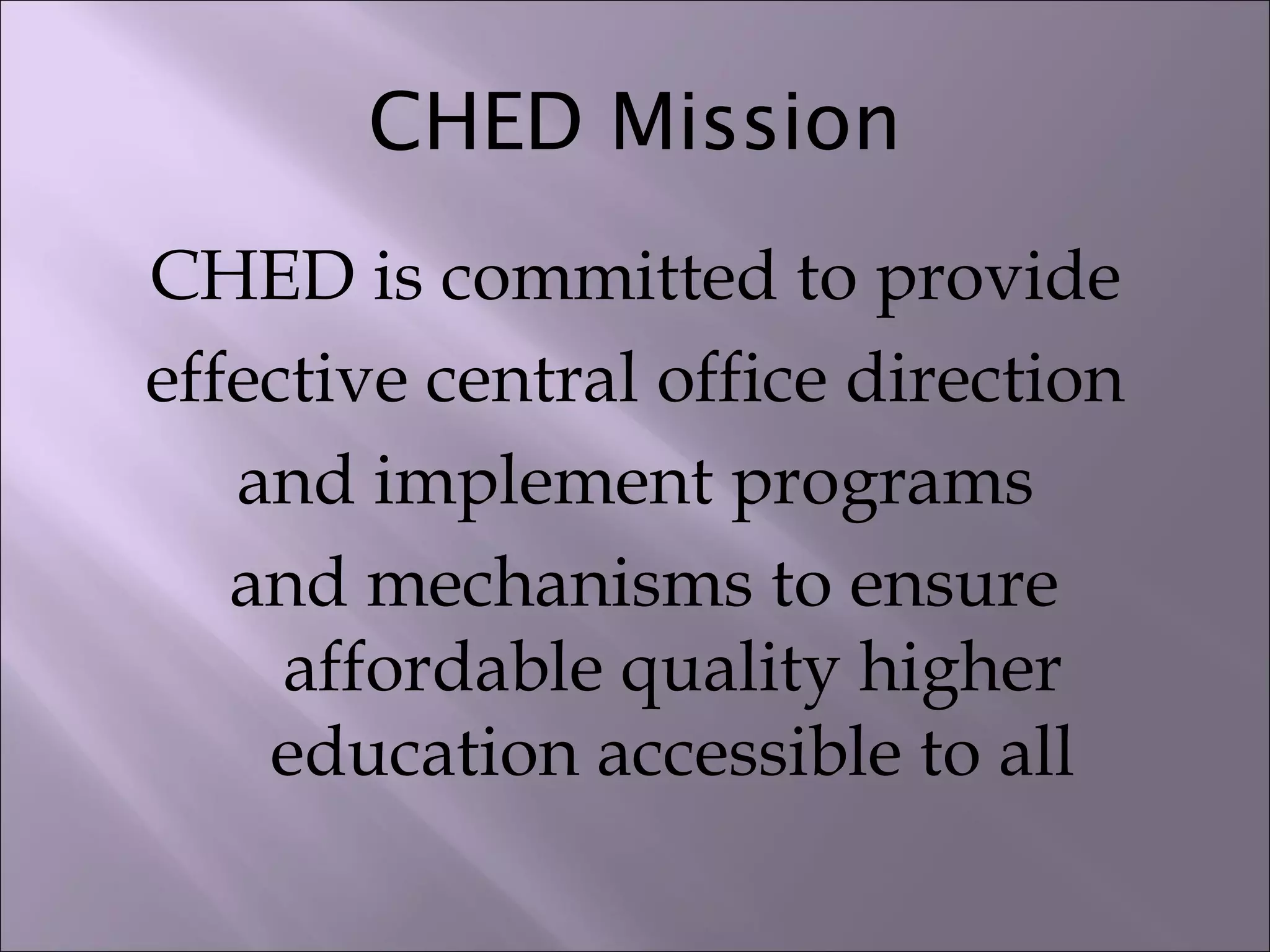 CHED Mission

CHED is committed to provide effective central office direction and implement programs and mechanisms to ensure affordable quality higher education accessible to all